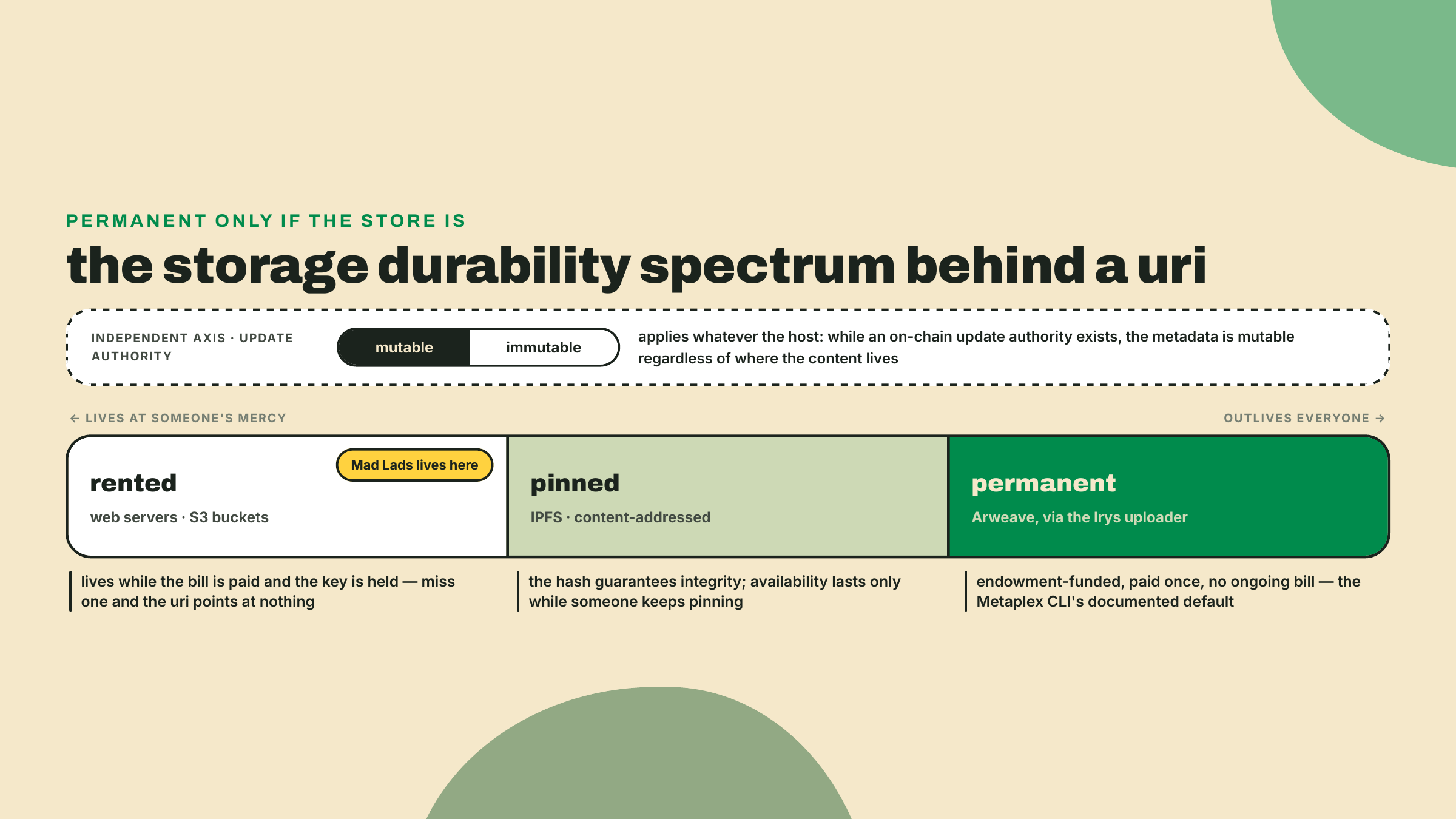 PERMANENT ONLY IF THE STORE IS

the storage durability spectrum behind a uri

INDEPENDENT AXIS · UPDATE AUTHORITY

mutable immutable

applies whatever the host: while an on-chain update authority exists, the metadata is mutable regardless of where the content lives

← LIVES AT SOMEONE'S MERCY

OUTLIVES EVERYONE →

Mad Lads lives here

rented

web servers · S3 buckets

pinned

IPFS · content-addressed

permanent

Arweave, via the Irys uploader

lives while the bill is paid and the key is held — miss one and the uri points at nothing

the hash guarantees integrity; availability lasts only while someone keeps pinning

endowment-funded, paid once, no ongoing bill — the Metaplex CLI's documented default